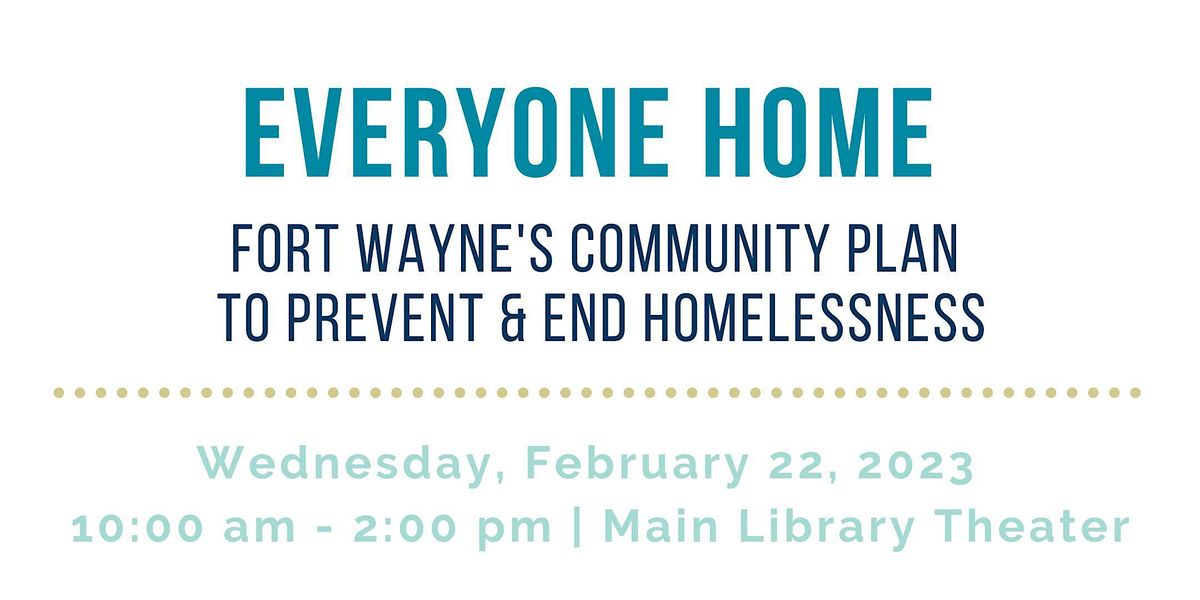 EVERYONE HOME

FORT WAYNE'S COMMUNITY PLAN TO PREVENT & END HOMELESSNESS

Wednesday, February 22, 2023
10:00 am - 2:00 pm | Main Library Theater